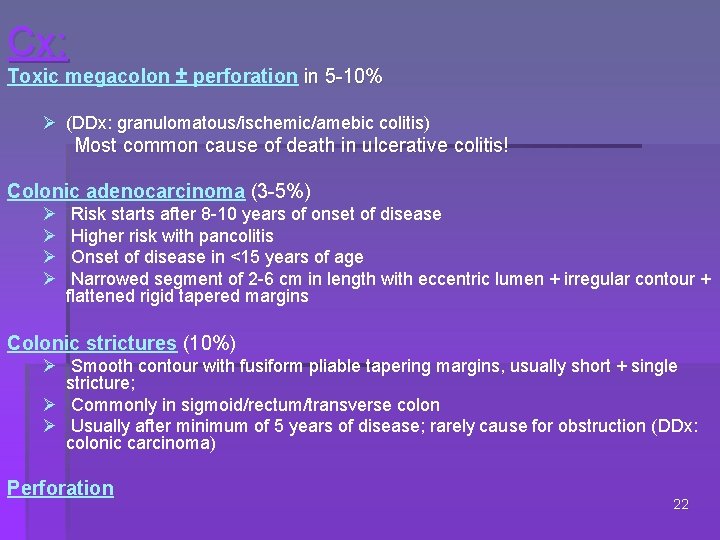 Cx:

Toxic megacolon ± perforation in 5-10%

➢ (DDx: granulomatous/ischemic/amebic colitis)
Most common cause of death in ulcerative colitis!

Colonic adenocarcinoma (3-5%)
➢ Risk starts after 8-10 years of onset of disease
➢ Higher risk with pancolitis
➢ Onset of disease in <15 years of age
➢ Narrowed segment of 2-6 cm in length with eccentric lumen + irregular contour + flattened rigid tapered margins

Colonic strictures (10%)
➢ Smooth contour with fusiform pliable tapering margins, usually short + single stricture;
➢ Commonly in sigmoid/rectum/transverse colon
➢ Usually after minimum of 5 years of disease; rarely cause for obstruction (DDx: colonic carcinoma)

Perforation

22